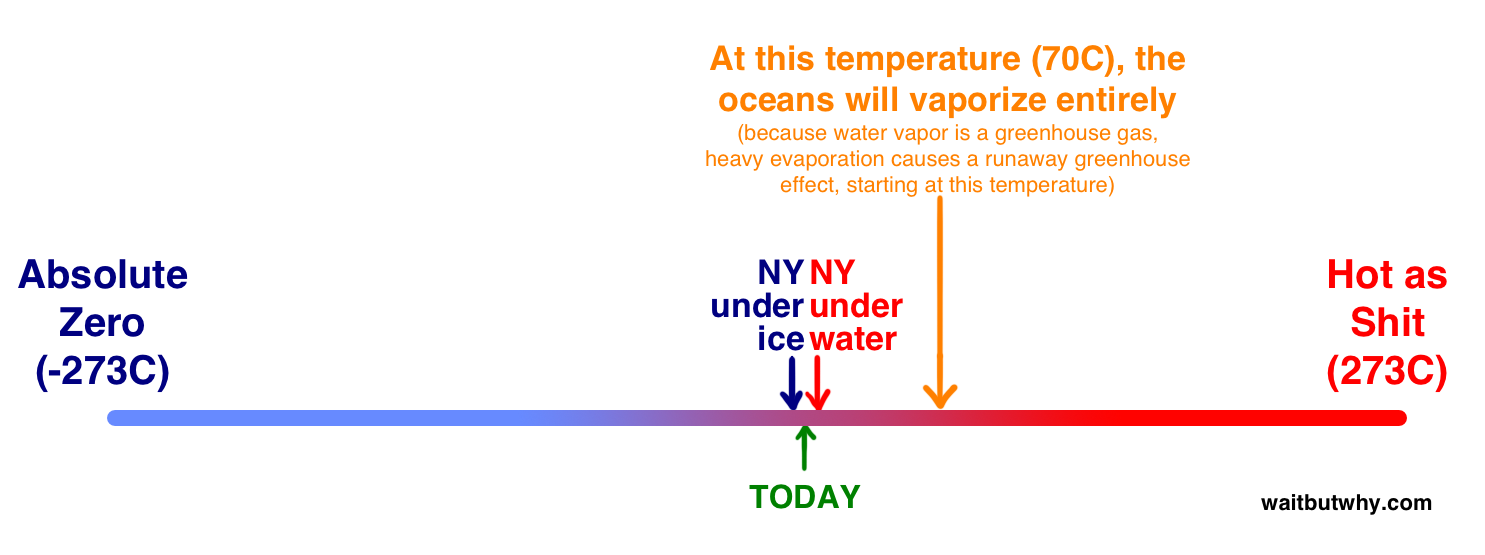 At this temperature (70C), the oceans will vaporize entirely
(because water vapor is a greenhouse gas, heavy evaporation causes a runaway greenhouse effect, starting at this temperature)

Absolute Zero (-273C)

NY under ice

NY under water

Hot as Shit (273C)

TODAY

waitbutwhy.com